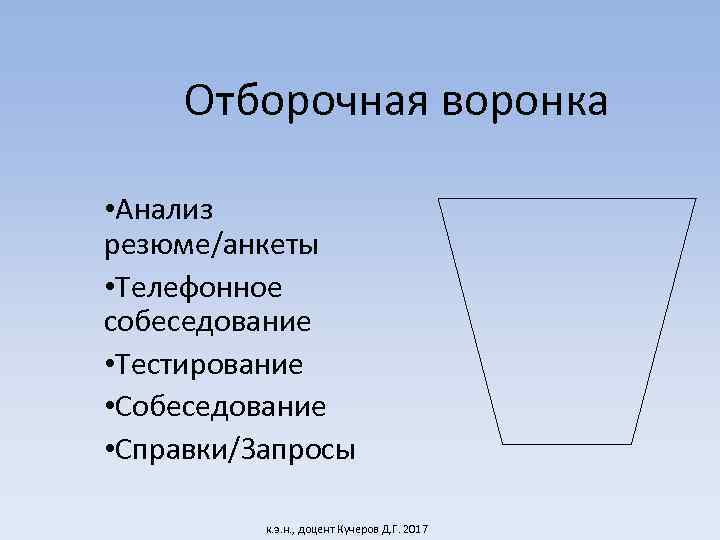 Отборочная воронка

•Анализ резюме/анкеты
•Телефонное собеседование
•Тестирование
•Собеседование
•Справки/Запросы

к.э.н., доцент Кучеров Д.Г. 2017